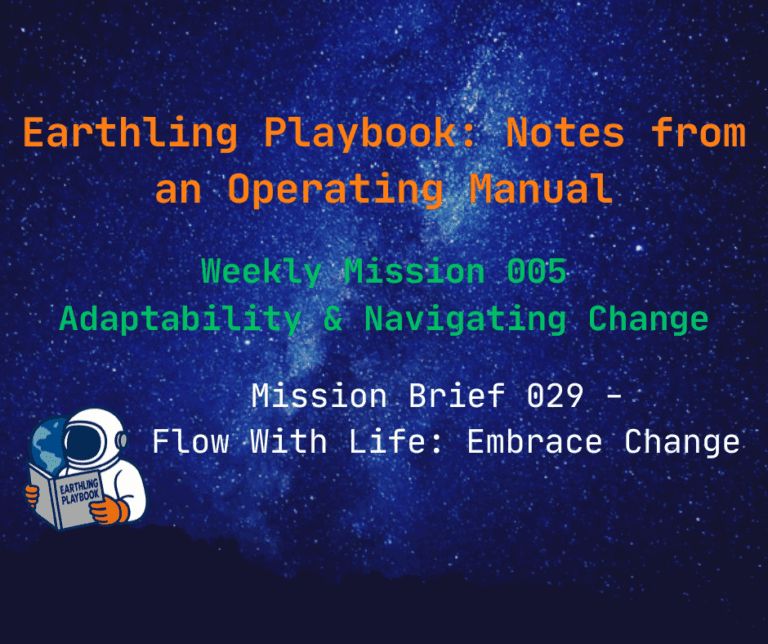 Earthling Playbook: Notes from an Operating Manual

Weekly Mission 005
Adaptability & Navigating Change

Mission Brief 029 -
Flow With Life: Embrace Change

EARTHLING PLAYBOOK